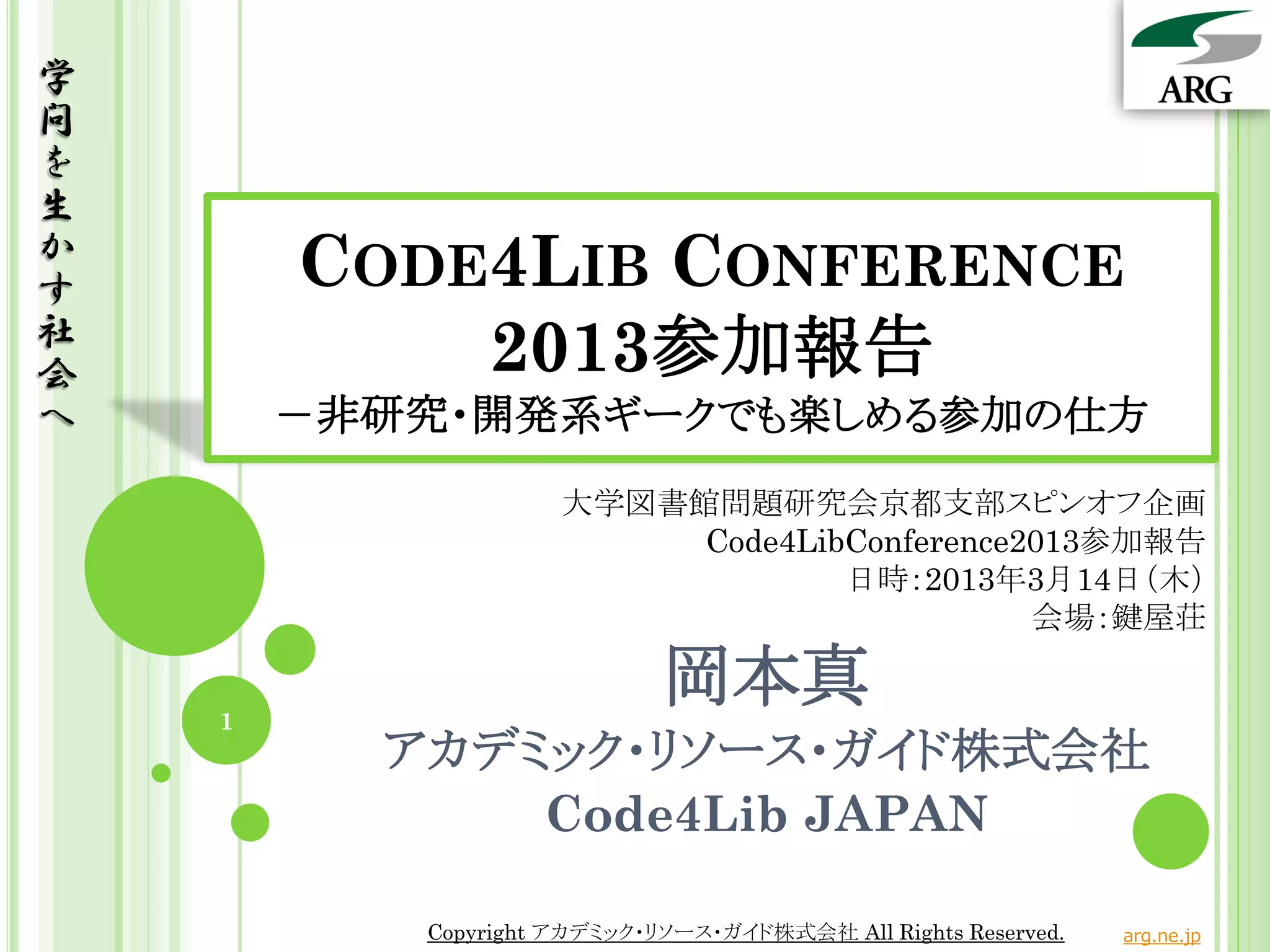 学問を生かす社会へ

ARG

CODE4LIB CONFERENCE 2013参加報告
－非研究・開発系ギークでも楽しめる参加の仕方

大学図書館問題研究会京都支部スピンオフ企画
Code4LibConference2013参加報告
日時：2013年3月14日（木）
会場：鍵屋荘

岡本真
アカデミック・リソース・ガイド株式会社
Code4Lib JAPAN

1

Copyright アカデミック・リソース・ガイド株式会社 All Rights Reserved.

arg.ne.jp